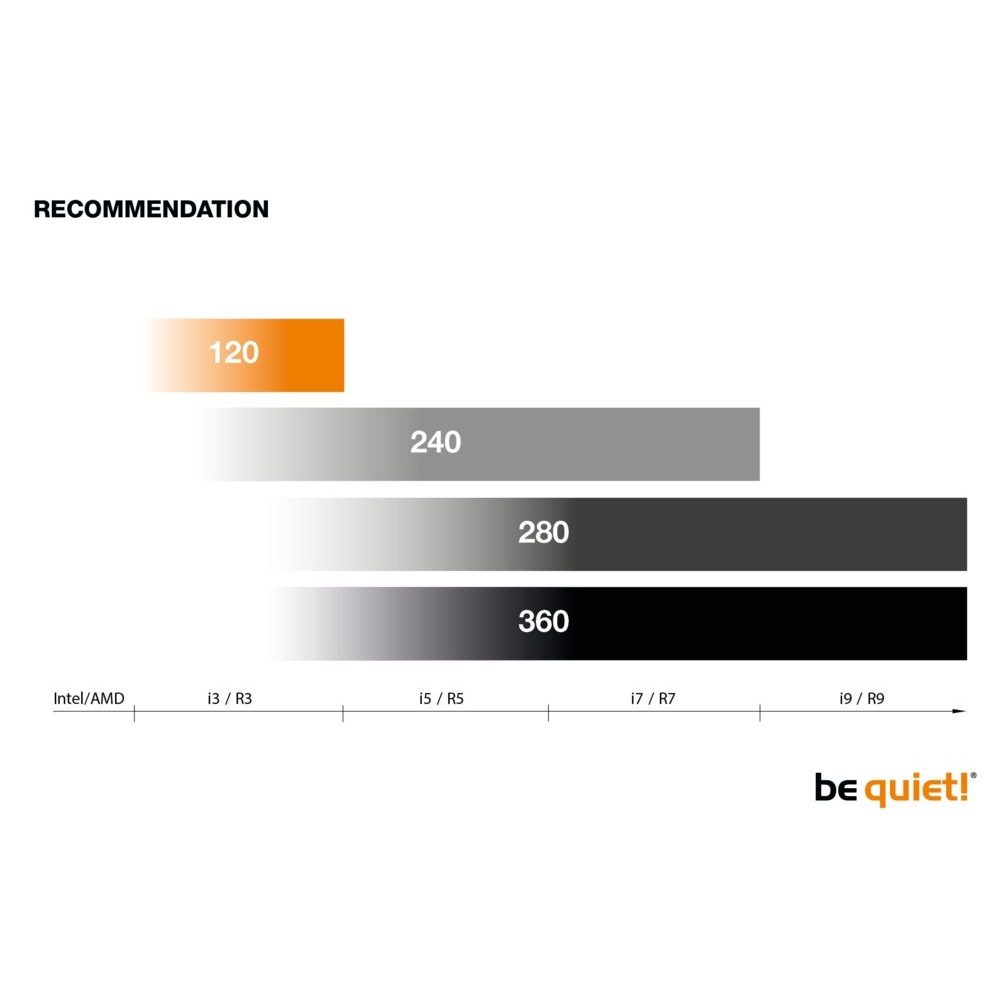 RECOMMENDATION

120

240

280

360

Intel/AMD i3 / R3 i5 / R5 i7 / R7 i9 / R9

be quiet!®